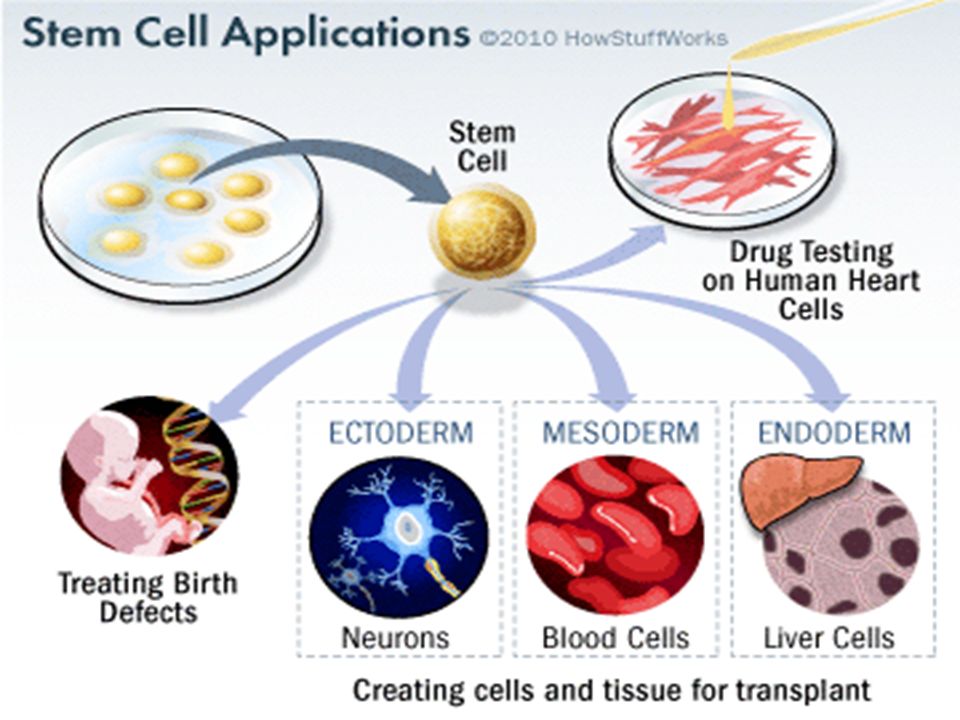 Stem Cell Applications ©2010 HowStuffWorks

Stem Cell

Drug Testing on Human Heart Cells

Treating Birth Defects

ECTODERM

Neurons

MESODERM

Blood Cells

ENDODERM

Liver Cells

Creating cells and tissue for transplant